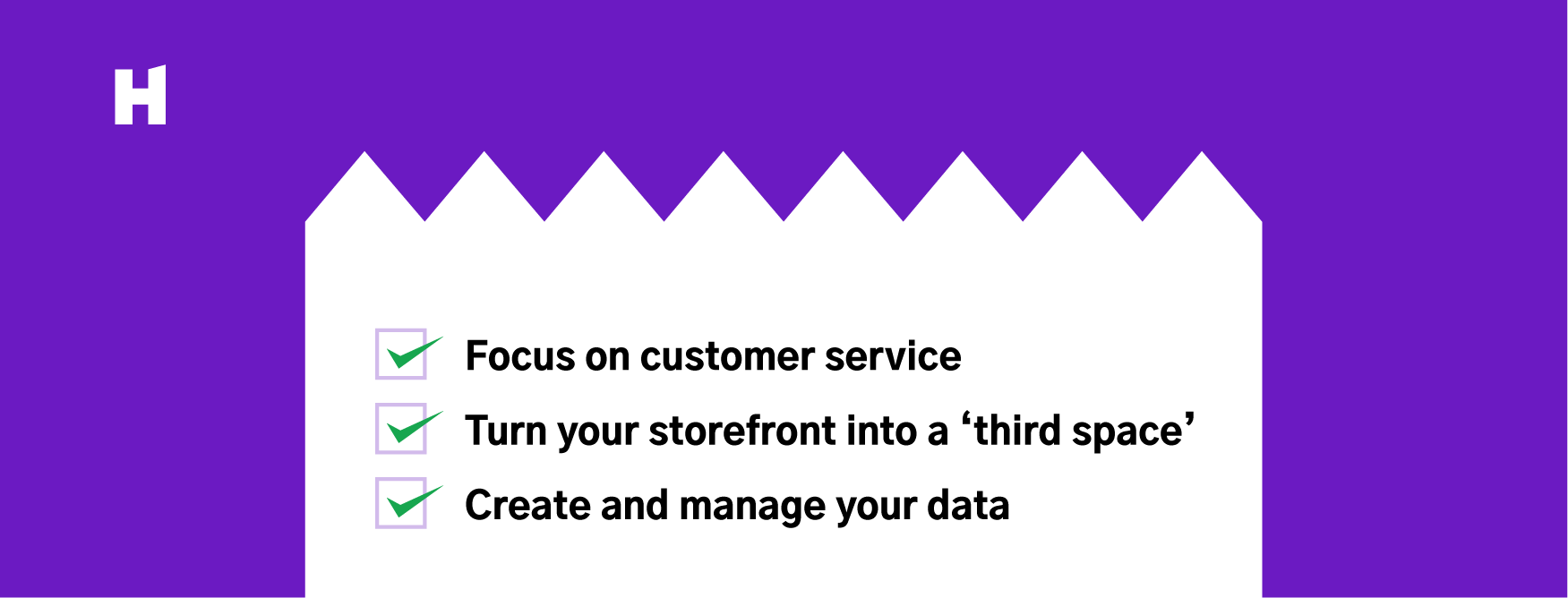 H

Focus on customer service
Turn your storefront into a ‘third space’
Create and manage your data